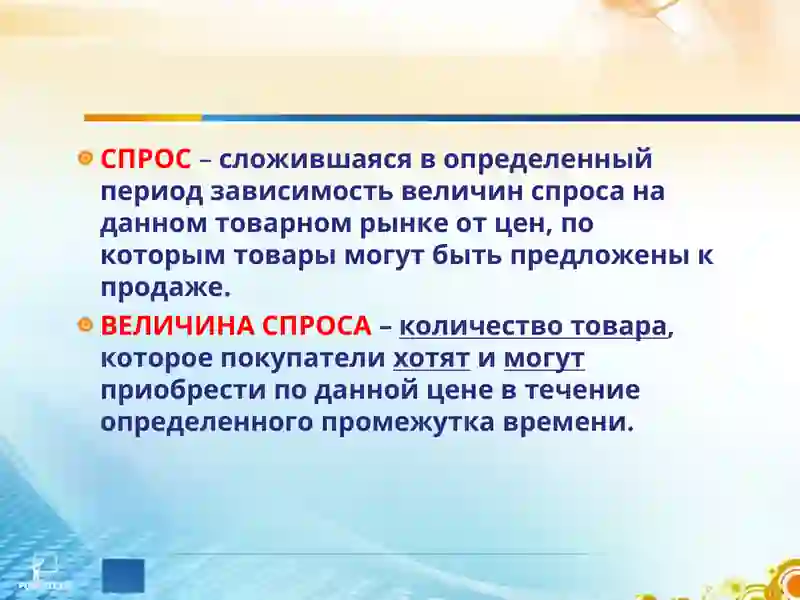 СПРОС – сложившаяся в определенный период зависимость величин спроса на данном товарном рынке от цен, по которым товары могут быть предложены к продаже.

ВЕЛИЧИНА СПРОСА – количество товара, которое покупатели хотят и могут приобрести по данной цене в течение определенного промежутка времени.